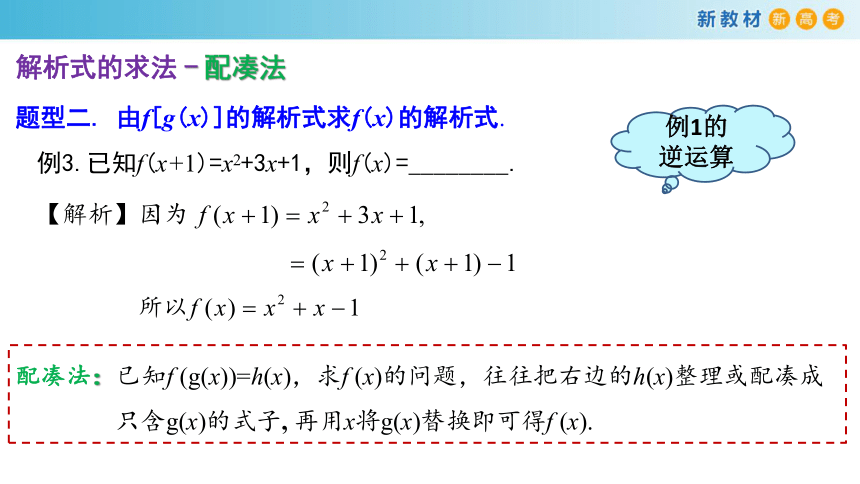 新教材 新 高 考

解析式的求法－配凑法

题型二. 由$f[g(x)]$的解析式求$f(x)$的解析式.

例1的逆运算

例3. 已知$f(x+1)=x^2+3x+1$，则$f(x)=$________.

【解析】因为 $f(x+1)=x^2+3x+1,$

$=(x+1)^2+(x+1)-1$

所以$f(x)=x^2+x-1$

配凑法：已知$f(g(x))=h(x)$，求$f(x)$的问题，往往把右边的$h(x)$整理或配凑成只含$g(x)$的式子，再用$x$将$g(x)$替换即可得$f(x)$.